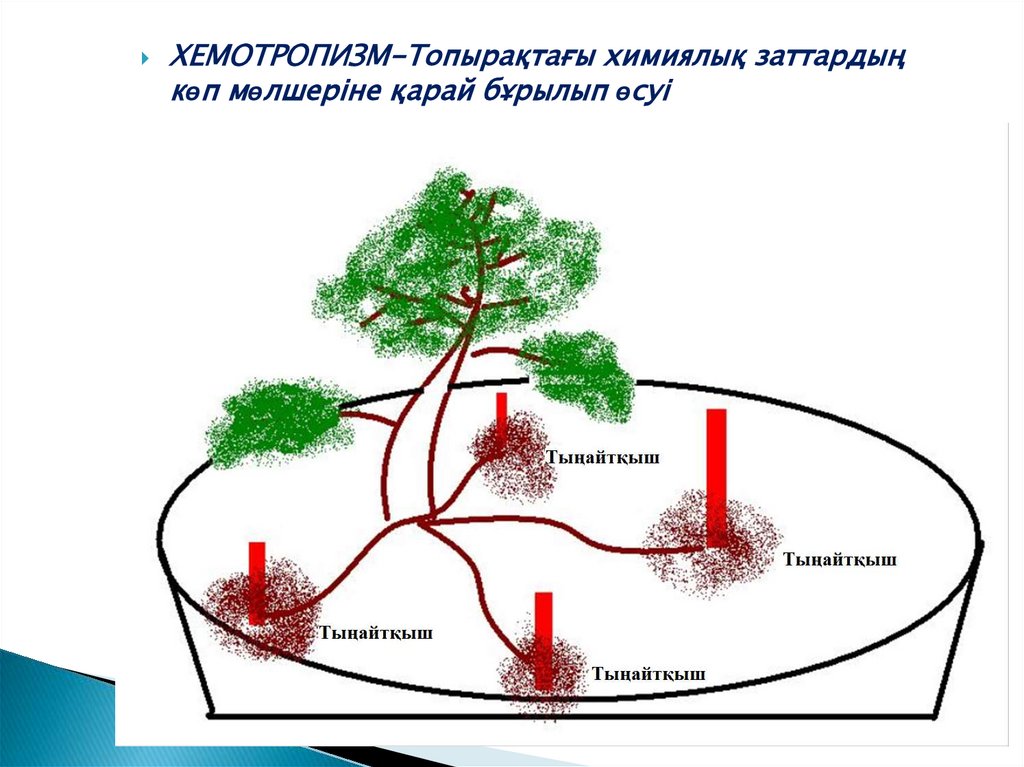 ХЕМОТРОПИЗМ-Топырақтағы химиялық заттардың көп мөлшеріне қарай бұрылып өсуі

Тыңайтқыш

Тыңайтқыш

Тыңайтқыш

Тыңайтқыш